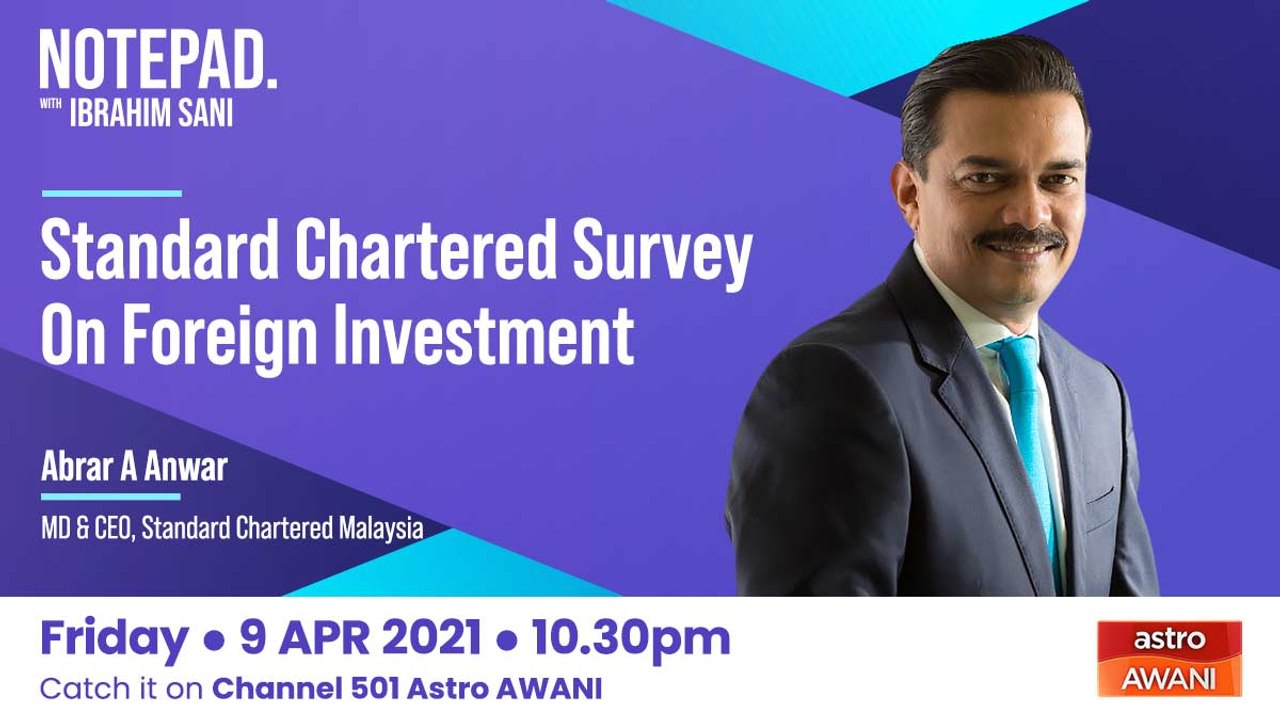 NOTEPAD.
WITH IBRAHIM SANI

Standard Chartered Survey On Foreign Investment

Abrar A Anwar

MD & CEO, Standard Chartered Malaysia

Friday • 9 APR 2021 • 10.30pm
Catch it on Channel 501 Astro AWANI

astro
AWANI